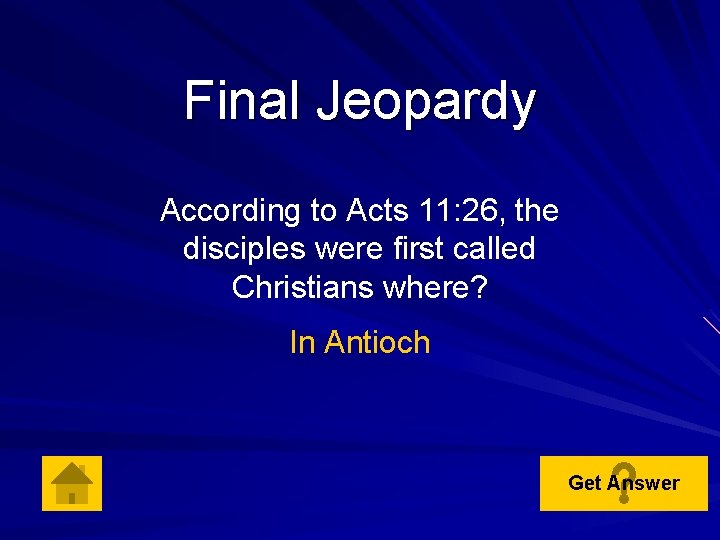 Final Jeopardy

According to Acts 11:26, the disciples were first called Christians where?

In Antioch

Get Answer